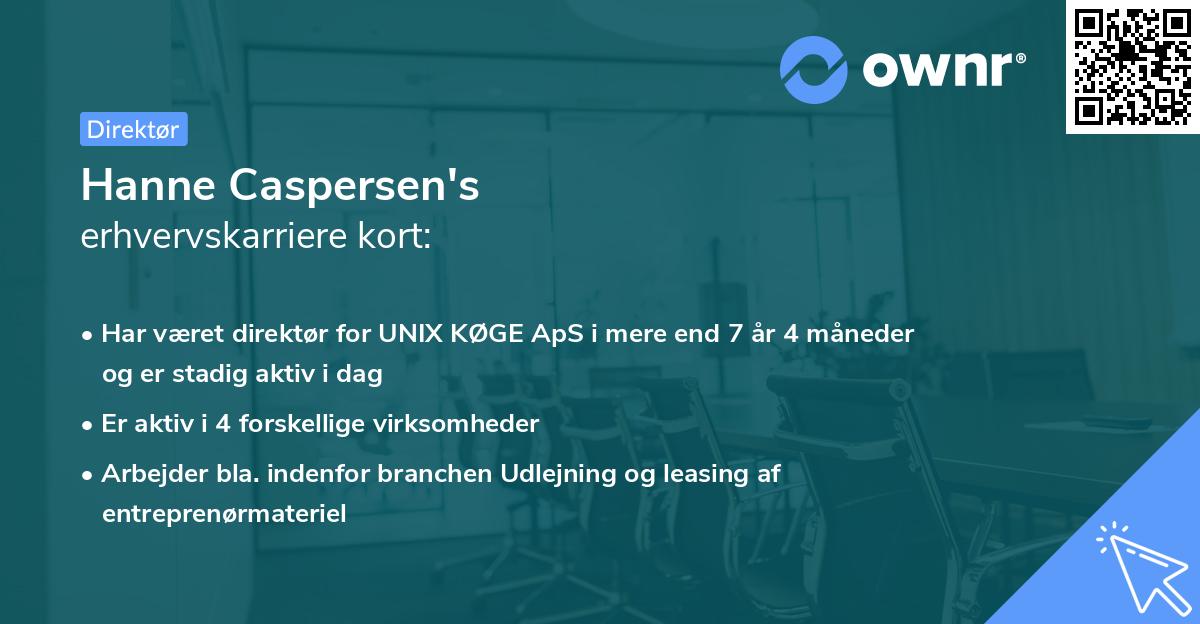 ownr®

Direktør

Hanne Caspersen's
erhvervskarriere kort:

• Har været direktør for UNIX KØGE ApS i mere end 7 år 4 måneder og er stadig aktiv i dag

• Er aktiv i 4 forskellige virksomheder

• Arbejder bla. indenfor branchen Udlejning og leasing af entreprenørmateriel